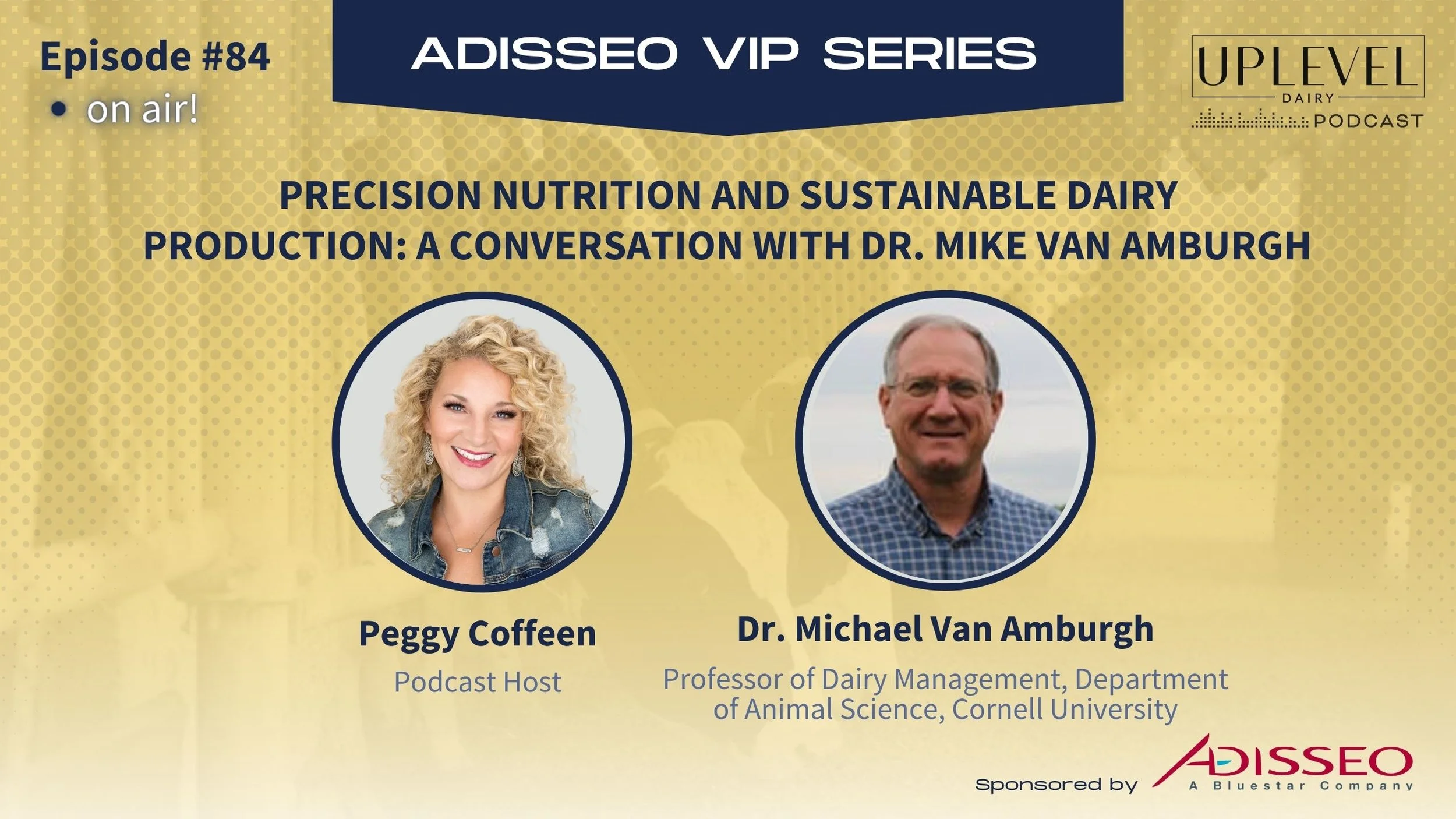 Episode #84
• on air!

ADISSEO VIP SERIES

UPLEVEL
DAIRY
PODCAST

PRECISION NUTRITION AND SUSTAINABLE DAIRY PRODUCTION: A CONVERSATION WITH DR. MIKE VAN AMBURGH

Peggy Coffeen
Podcast Host

Dr. Michael Van Amburgh
Professor of Dairy Management, Department of Animal Science, Cornell University

Sponsored by ADISSEO
A Bluestar Company